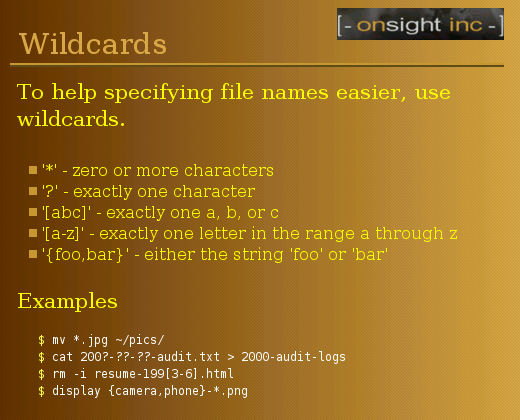 [- onsight inc -]

Wildcards

To help specifying file names easier, use wildcards.

'*' - zero or more characters
'?' - exactly one character
'[abc]' - exactly one a, b, or c
'[a-z]' - exactly one letter in the range a through z
'{foo,bar}' - either the string 'foo' or 'bar'

Examples

$ mv *.jpg ~/pics/
$ cat 200?-??-??-audit.txt > 2000-audit-logs
$ rm -i resume-199[3-6].html
$ display {camera,phone}-*.png